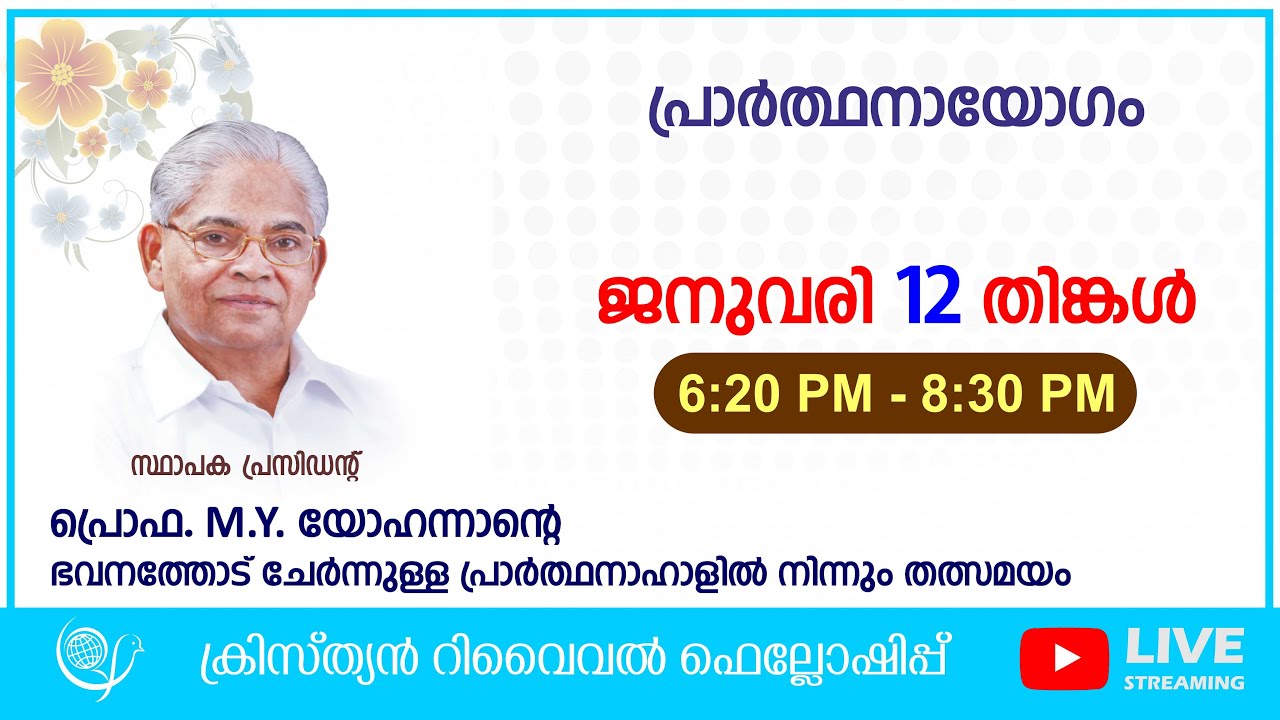 പ്രാർത്ഥനായോഗം

ജനുവരി 12 തിങ്കൾ

6:20 PM - 8:30 PM

സ്ഥാപക പ്രസിഡന്റ്

പ്രൊഫ. M.Y. യോഹന്നാന്റെ
ഭവനത്തോട് ചേർന്നുള്ള പ്രാർത്ഥനാഹാളിൽ നിന്നും തത്സമയം

ക്രിസ്ത്യൻ റിവൈവൽ ഫെല്ലോഷിപ്പ്

LIVE
STREAMING